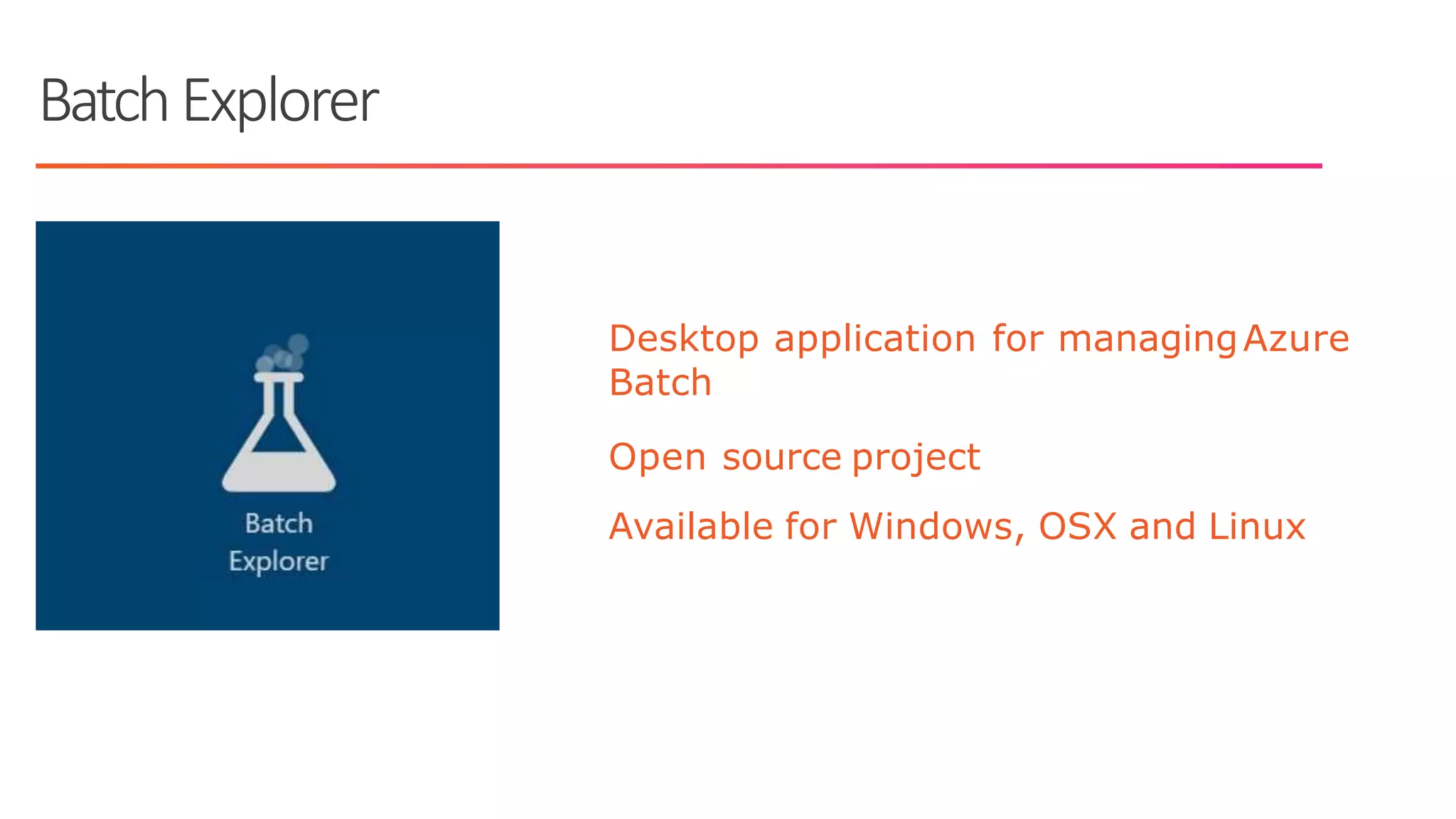 Batch Explorer

Batch Explorer

Desktop application for managing Azure Batch

Open source project

Available for Windows, OSX and Linux